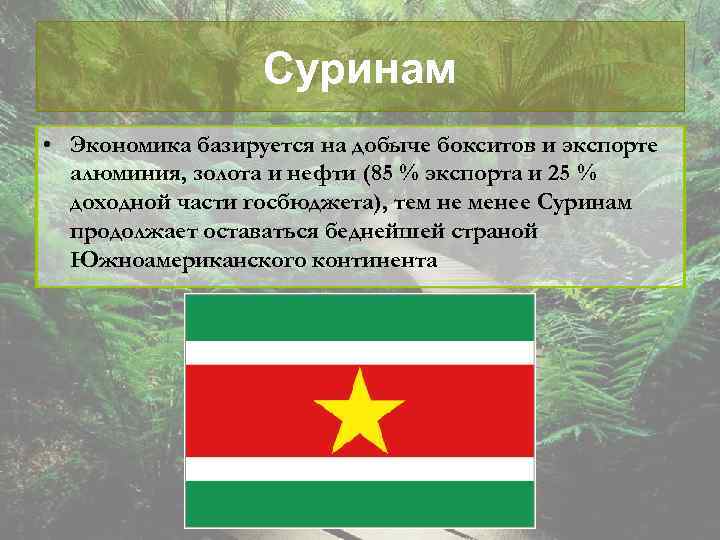 Суринам

• Экономика базируется на добыче бокситов и экспорте алюминия, золота и нефти (85 % экспорта и 25 % доходной части госбюджета), тем не менее Суринам продолжает оставаться беднейшей страной Южноамериканского континента